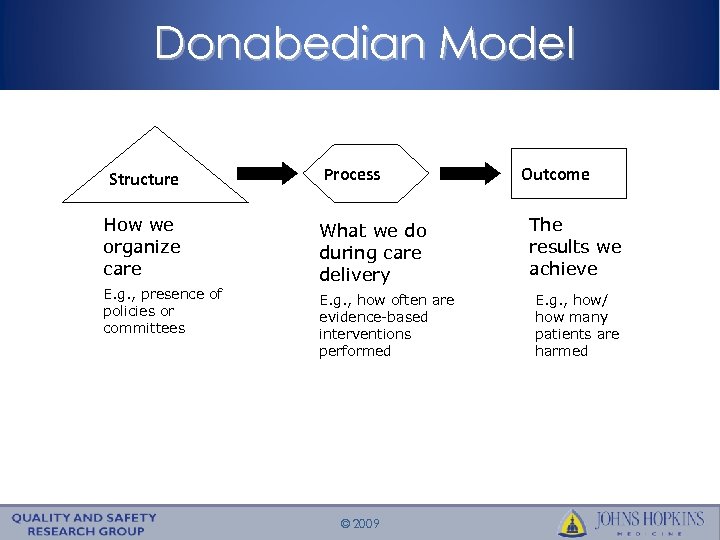 Donabedian Model

Structure

Process

Outcome

How we organize care

E.g., presence of policies or committees

What we do during care delivery

E.g., how often are evidence-based interventions performed

The results we achieve

E.g., how/ how many patients are harmed

QUALITY AND SAFETY RESEARCH GROUP

© 2009

JOHNS HOPKINS MEDICINE